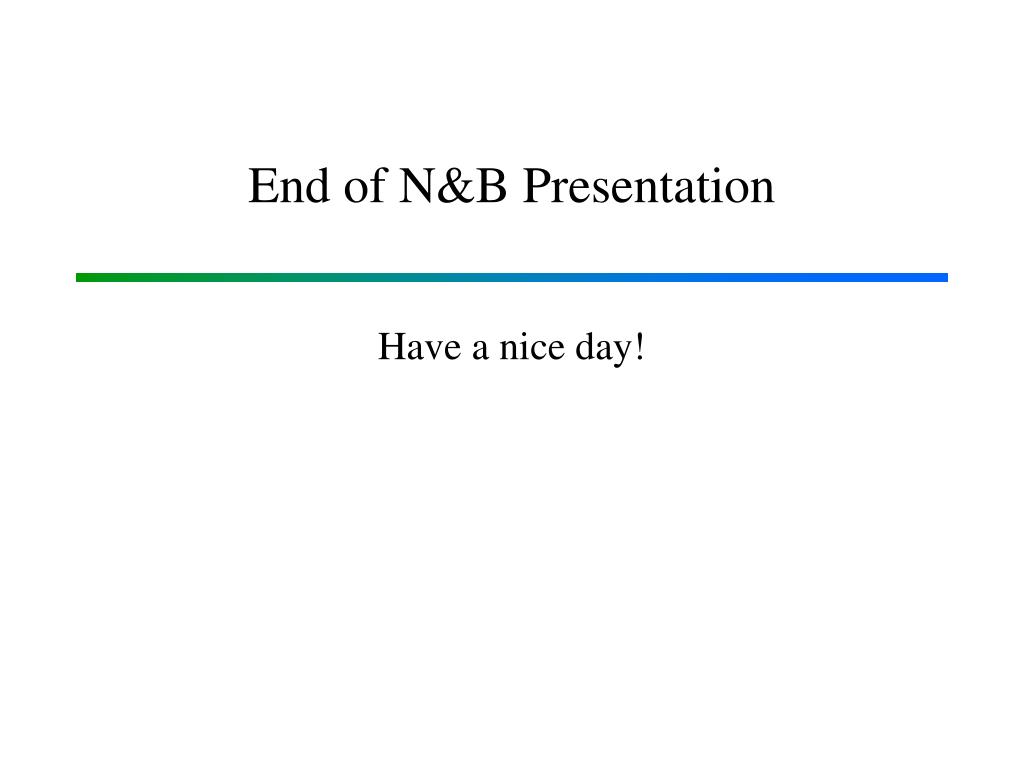 End of N&B Presentation

Have a nice day!